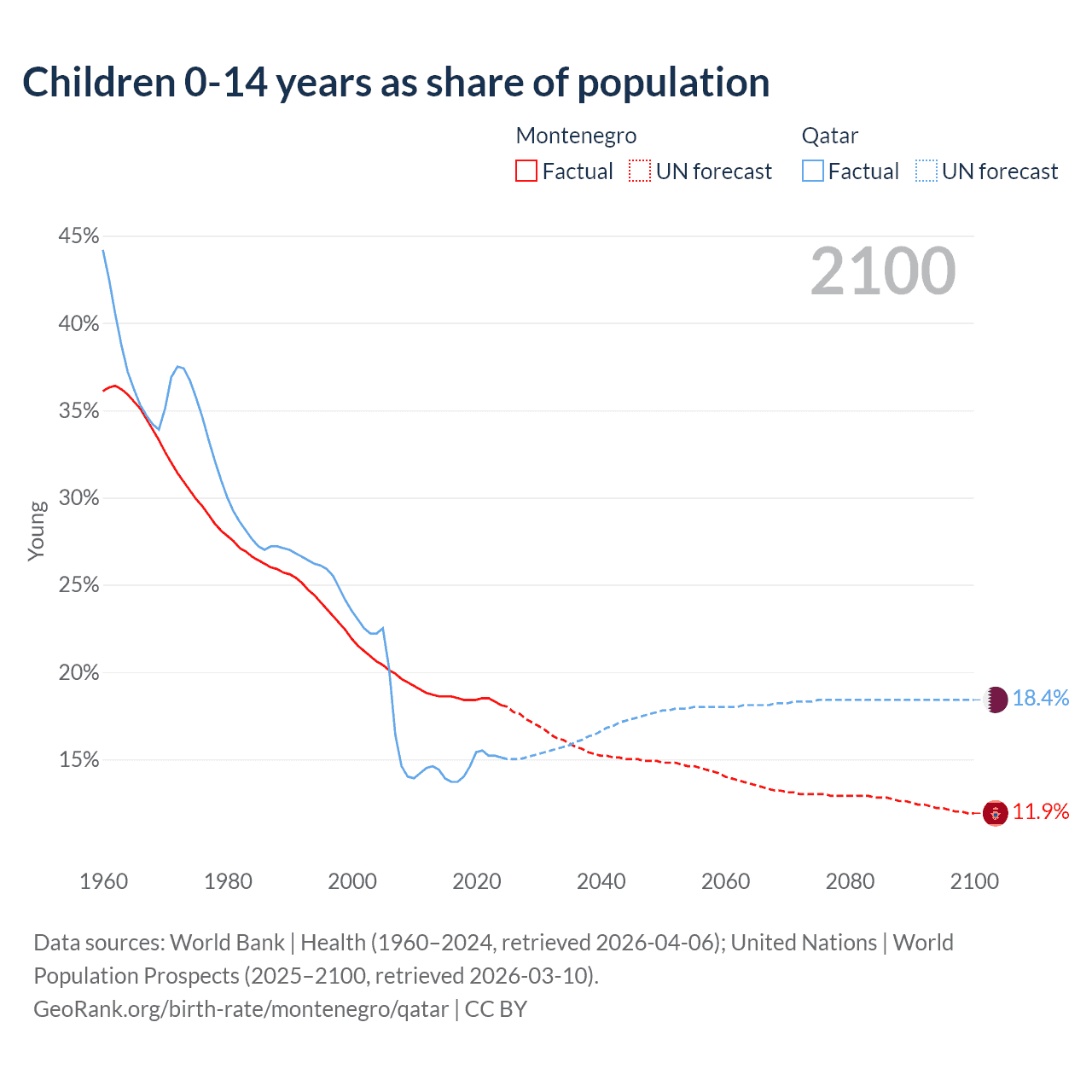 Children 0-14 years as share of population

Montenegro
Factual UN forecast

Qatar
Factual UN forecast

2100

45%
40%
35%
30%
25%
20%
15%

Young

18.4%
11.9%

1960 1980 2000 2020 2040 2060 2080 2100

Data sources: World Bank | Health (1960–2024, retrieved 2026-04-06); United Nations | World Population Prospects (2025–2100, retrieved 2026-03-10).
GeoRank.org/birth-rate/montenegro/qatar | CC BY